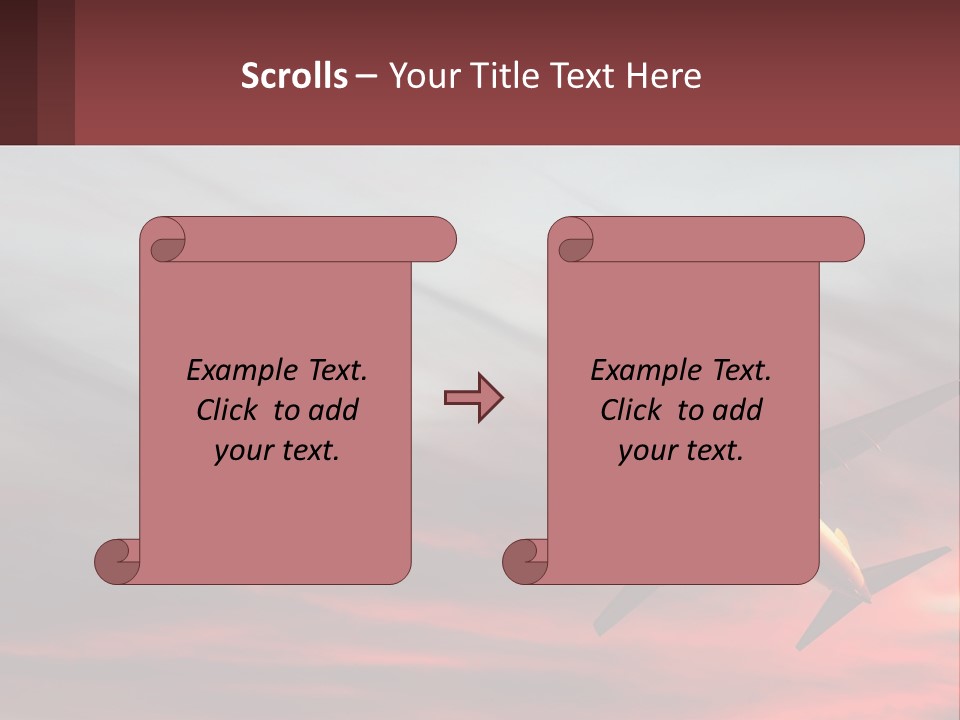 Scrolls – Your Title Text Here

Example Text. Click to add your text.

Example Text. Click to add your text.